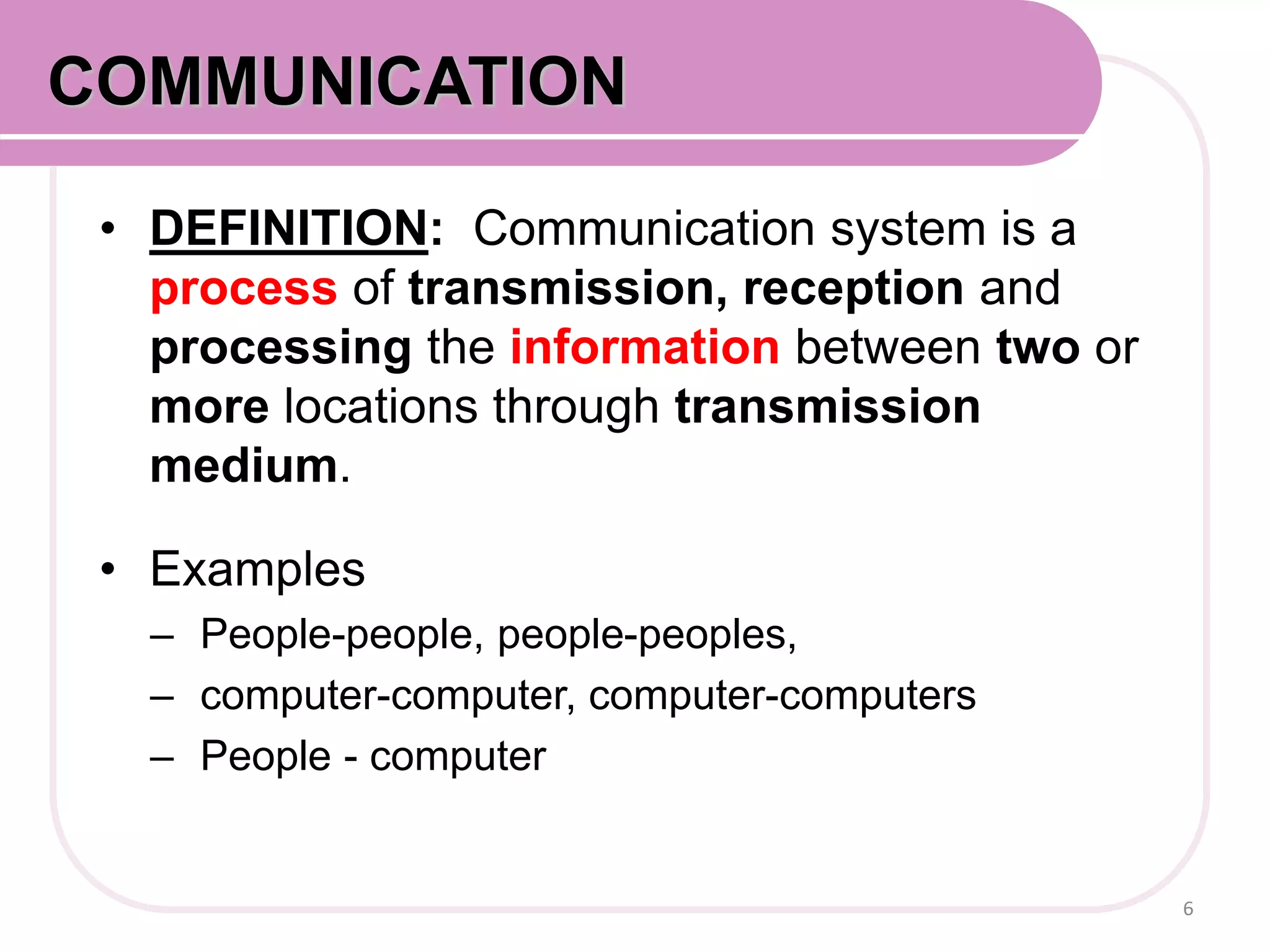 COMMUNICATION

• DEFINITION: Communication system is a process of transmission, reception and processing the information between two or more locations through transmission medium.

• Examples
– People-people, people-peoples,
– computer-computer, computer-computers
– People - computer

6